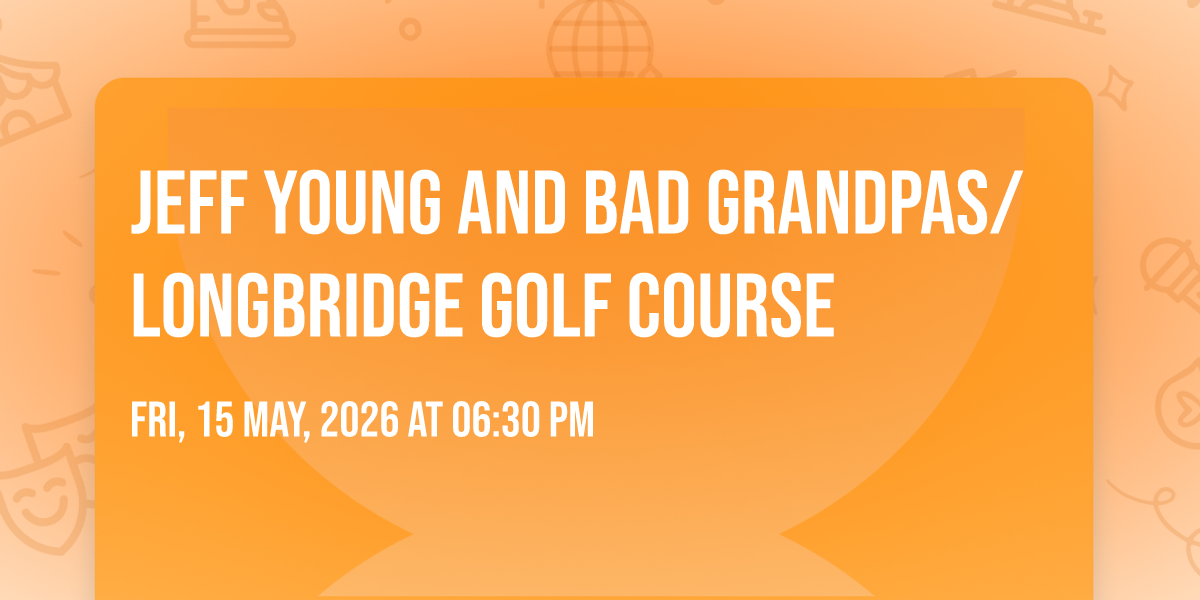 JEFF YOUNG AND BAD GRANDPAS/ LONGBRIDGE GOLF COURSE

FRI, 15 MAY, 2026 AT 06:30 PM